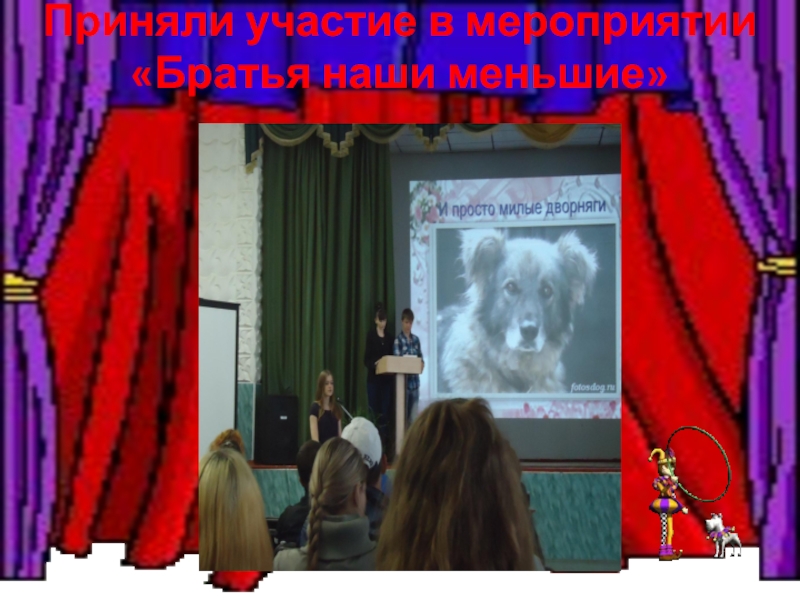 Приняли участие в мероприятии «Братья наши меньшие»

И просто милые дворняги

fotosdog.ru